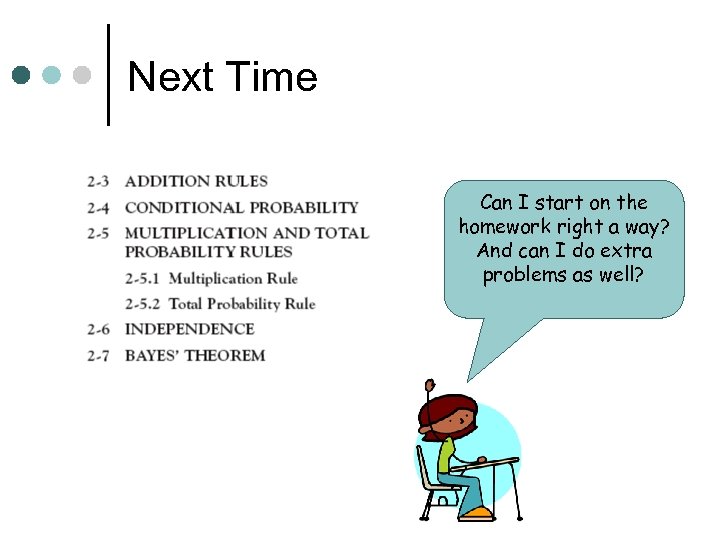 Next Time

2-3 ADDITION RULES
2-4 CONDITIONAL PROBABILITY
2-5 MULTIPLICATION AND TOTAL PROBABILITY RULES
2-5.1 Multiplication Rule
2-5.2 Total Probability Rule
2-6 INDEPENDENCE
2-7 BAYES' THEOREM

Can I start on the homework right a way? And can I do extra problems as well?